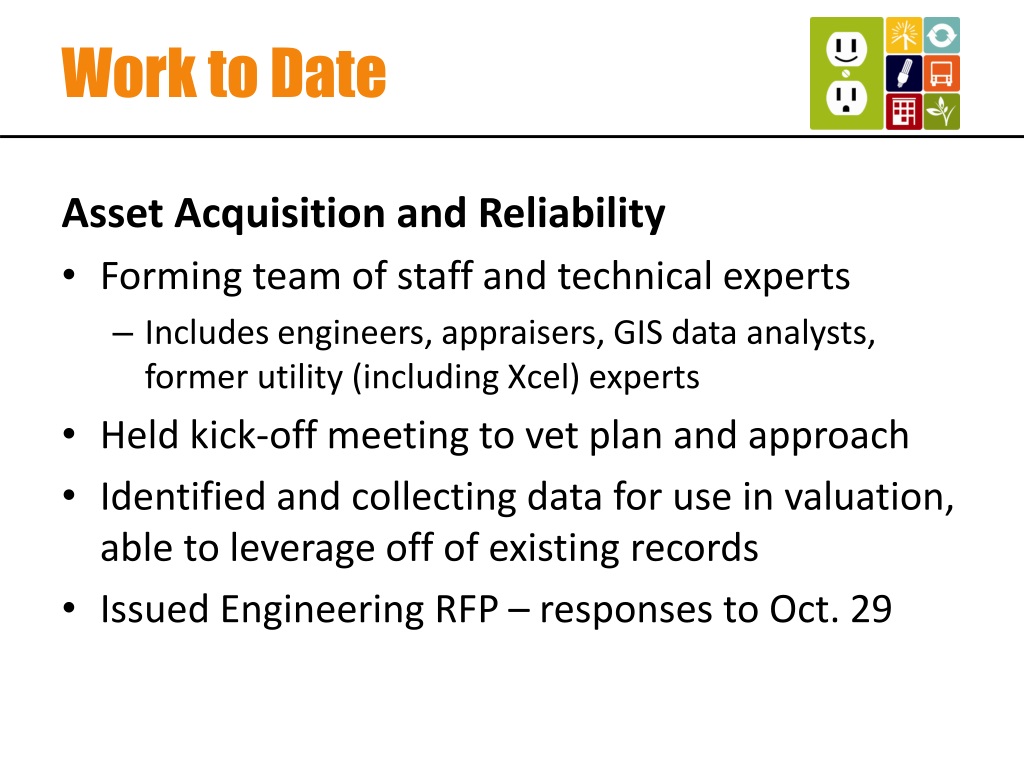 Work to Date

Asset Acquisition and Reliability

• Forming team of staff and technical experts
  – Includes engineers, appraisers, GIS data analysts, former utility (including Xcel) experts
• Held kick-off meeting to vet plan and approach
• Identified and collecting data for use in valuation, able to leverage off of existing records
• Issued Engineering RFP – responses to Oct. 29